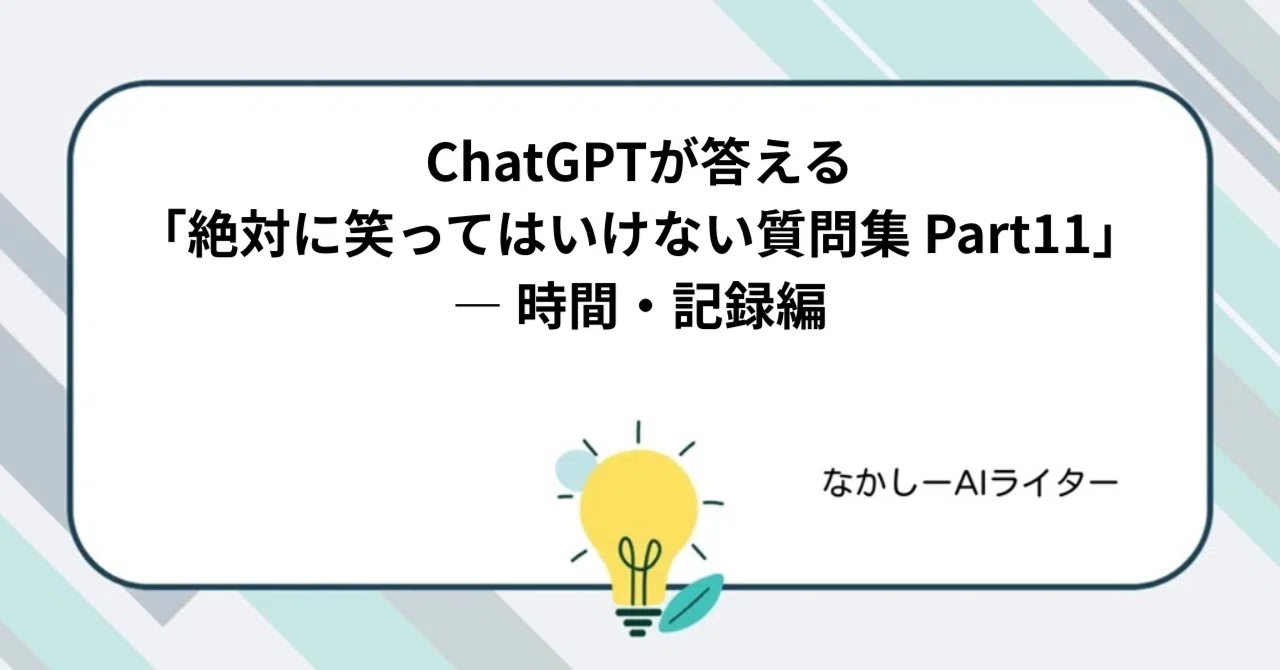 ChatGPTが答える
「絶対に笑ってはいけない質問集 Part11」
— 時間・記録編

なかしーAIライター